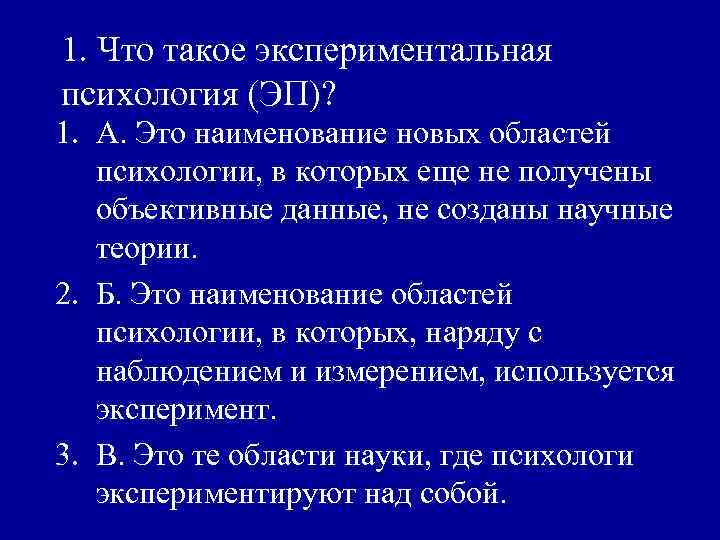 1. Что такое экспериментальная психология (ЭП)?

1. А. Это наименование новых областей психологии, в которых еще не получены объективные данные, не созданы научные теории.

2. Б. Это наименование областей психологии, в которых, наряду с наблюдением и измерением, используется эксперимент.

3. В. Это те области науки, где психологи экспериментируют над собой.